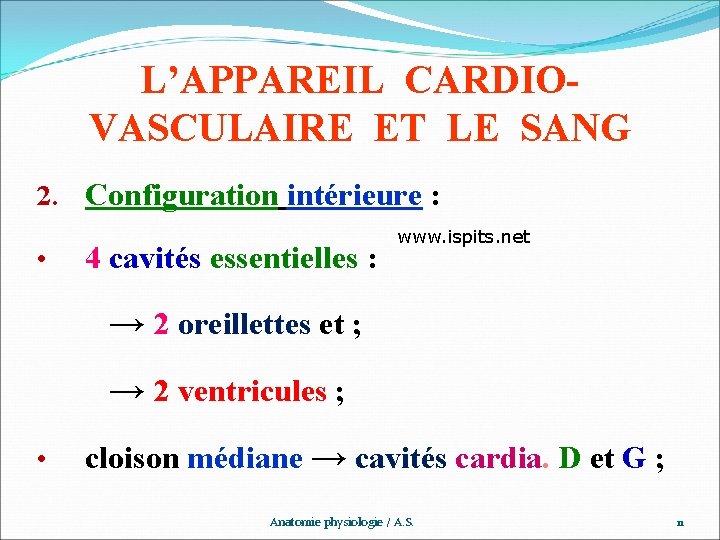 L'APPAREIL CARDIO-VASCULAIRE ET LE SANG

2. Configuration intérieure :

www.ispits.net

• 4 cavités essentielles :

→ 2 oreillettes et ;

→ 2 ventricules ;

• cloison médiane → cavités cardia. D et G ;

Anatomie physiologie / A.S.

n